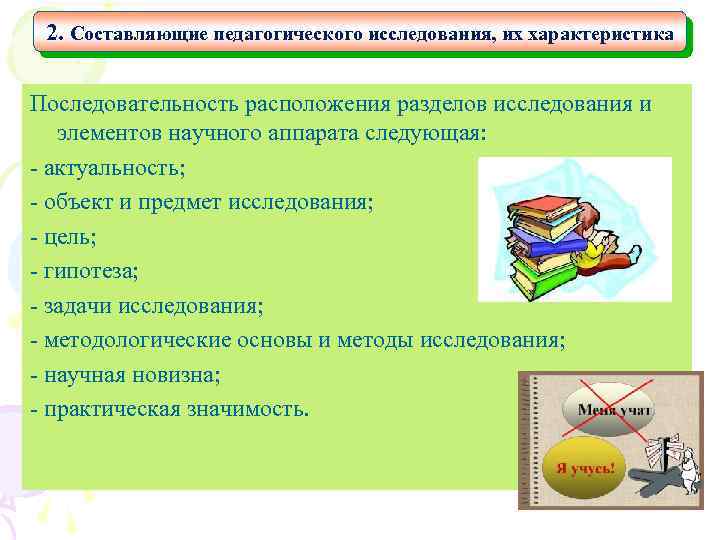 2. Составляющие педагогического исследования, их характеристика

Последовательность расположения разделов исследования и элементов научного аппарата следующая:

- актуальность;

- объект и предмет исследования;

- цель;

- гипотеза;

- задачи исследования;

- методологические основы и методы исследования;

- научная новизна;

- практическая значимость.

Меня учат

Я учусь!